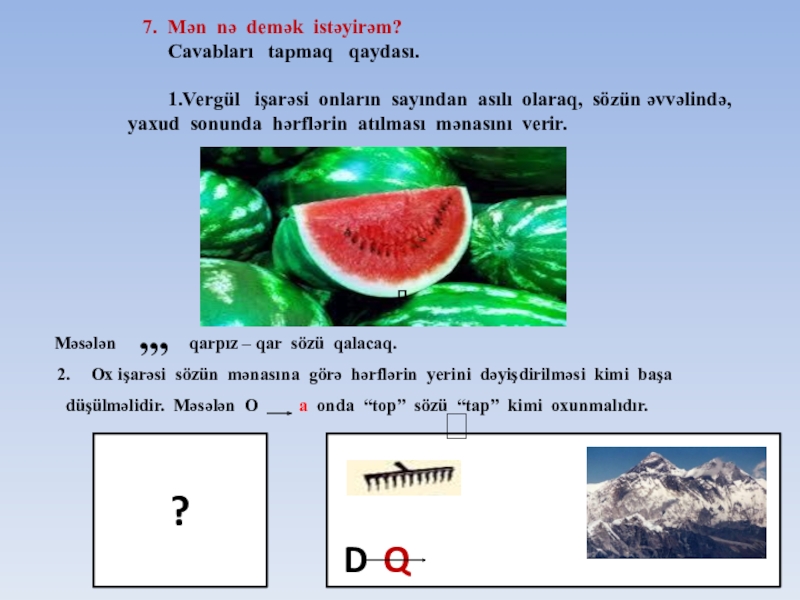 7. Mən nə demək istəyirəm?
Cavabları tapmaq qaydası.

1.Vergül işarəsi onların sayından asılı olaraq, sözün əvvəlində, yaxud sonunda hərflərin atılması mənasını verir.

Məsələn ,,, qarpız – qar sözü qalacaq.

2. Ox işarəsi sözün mənasına görə hərflərin yerini dəyişdirilməsi kimi başa düşülməlidir. Məsələn O → a onda “top” sözü “tap” kimi oxunmalıdır.

?

D → Q